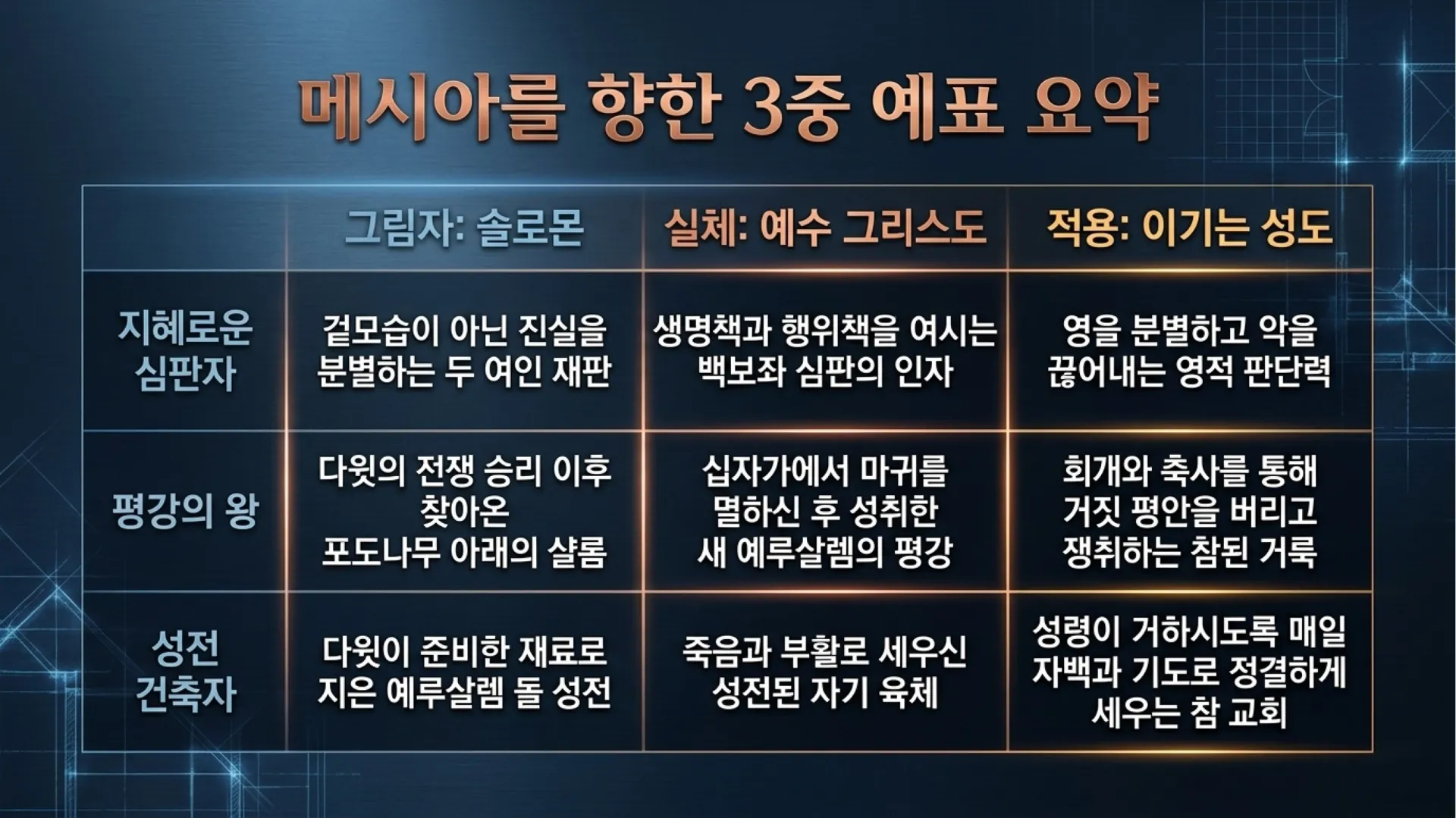 메시아를 향한 3중 예표 요약

| | 그림자: 솔로몬 | 실체: 예수 그리스도 | 적용: 이기는 성도 |
|---|---|---|---|
| 지혜로운 심판자 | 겉모습이 아닌 진실을 분별하는 두 여인 재판 | 생명책과 행위책을 여시는 백보좌 심판의 인자 | 영을 분별하고 악을 끊어내는 영적 판단력 |
| 평강의 왕 | 다윗의 전쟁 승리 이후 찾아온 포도나무 아래의 샬롬 | 십자가에서 마귀를 멸하신 후 성취한 새 예루살렘의 평강 | 회개와 축사를 통해 거짓 평안을 버리고 쟁취하는 참된 거룩 |
| 성전 건축자 | 다윗이 준비한 재료로 지은 예루살렘 돌 성전 | 죽음과 부활로 세우신 성전된 자기 육체 | 성령이 거하시도록 매일 자백과 기도로 정결하게 세우는 참 교회 |